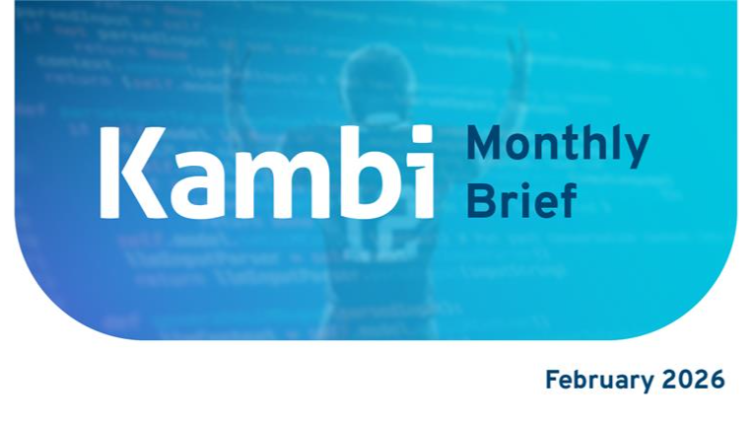 Kambi Monthly Brief

February 2026